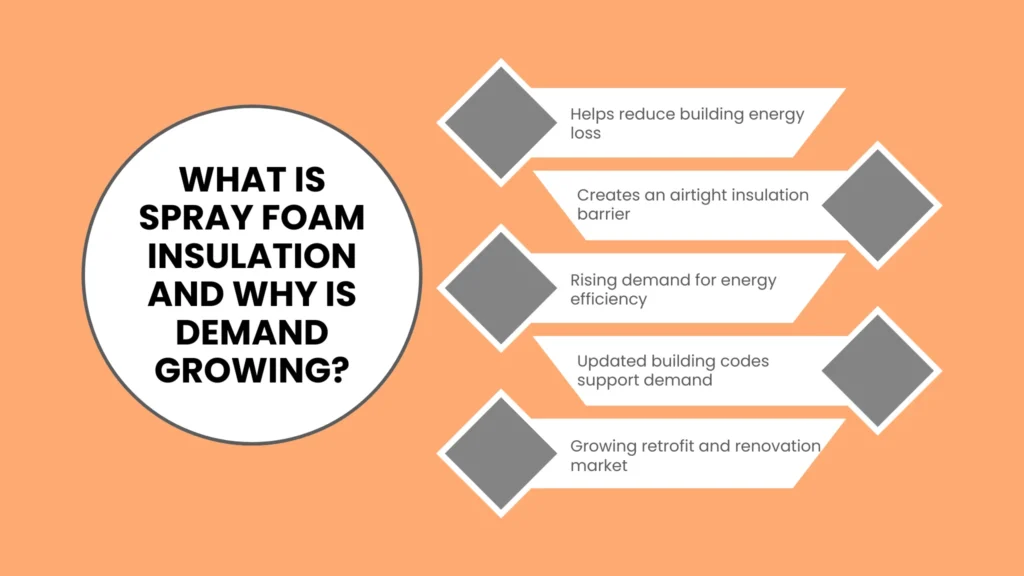 WHAT IS SPRAY FOAM INSULATION AND WHY IS DEMAND GROWING?

Helps reduce building energy loss

Creates an airtight insulation barrier

Rising demand for energy efficiency

Updated building codes support demand

Growing retrofit and renovation market